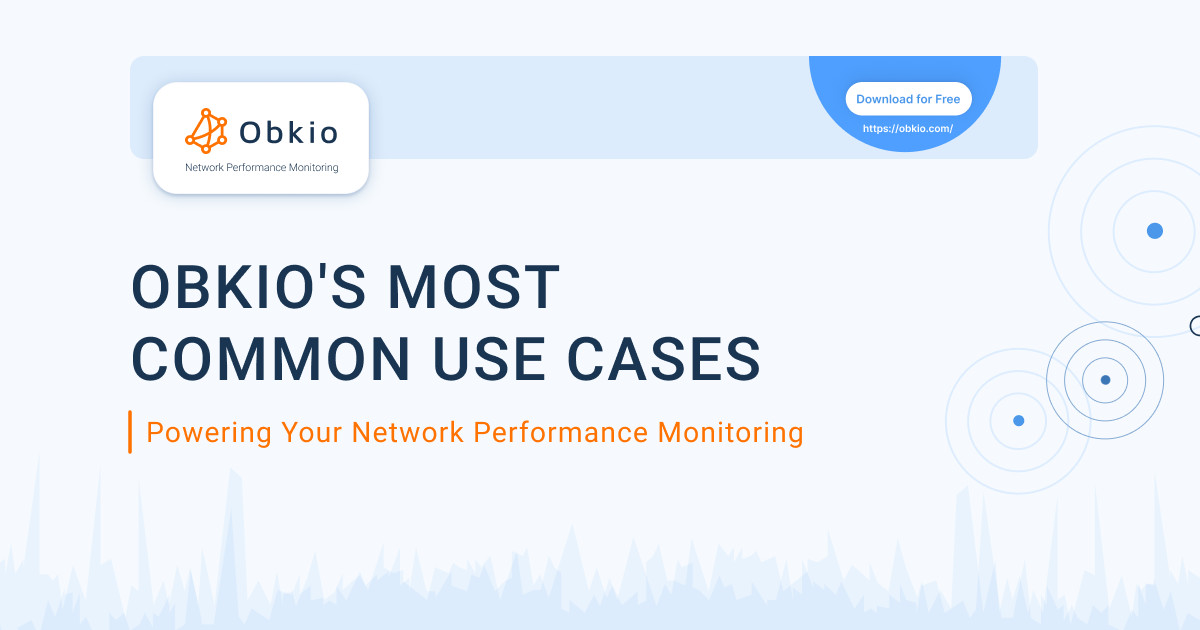 Obkio
Network Performance Monitoring

Download for Free
https://obkio.com/

OBKIO'S MOST COMMON USE CASES

Powering Your Network Performance Monitoring